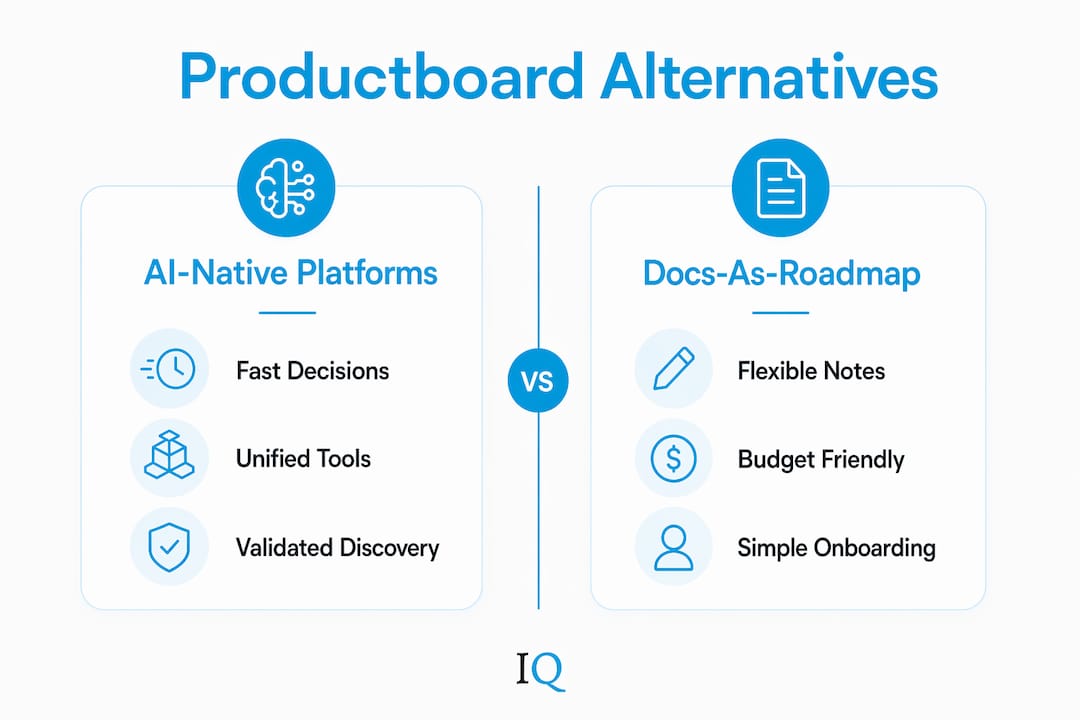 Productboard Alternatives

AI-Native Platforms

Fast Decisions

Unified Tools

Validated Discovery

VS

Docs-As-Roadmap

Flexible Notes

Budget Friendly

Simple Onboarding

IQ